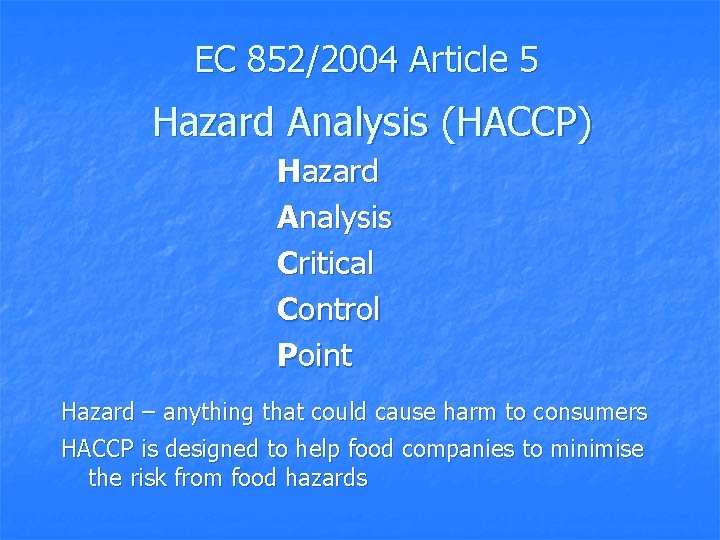 EC 852/2004 Article 5

Hazard Analysis (HACCP)

Hazard
Analysis
Critical
Control
Point

Hazard – anything that could cause harm to consumers

HACCP is designed to help food companies to minimise the risk from food hazards